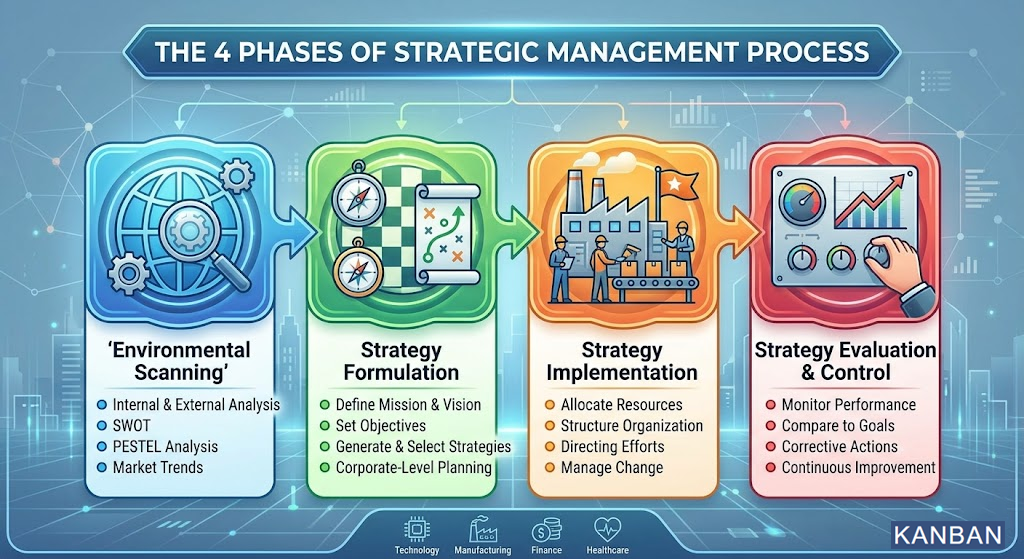 THE 4 PHASES OF STRATEGIC MANAGEMENT PROCESS

'Environmental Scanning'

Internal & External Analysis
SWOT
PESTEL Analysis
Market Trends

Strategy Formulation

Define Mission & Vision
Set Objectives
Generate & Select Strategies
Corporate-Level Planning

Strategy Implementation

Allocate Resources
Structure Organization
Directing Efforts
Manage Change

Strategy Evaluation & Control

Monitor Performance
Compare to Goals
Corrective Actions
Continuous Improvement

Technology
Manufacturing
Finance
Healthcare

KANBAN